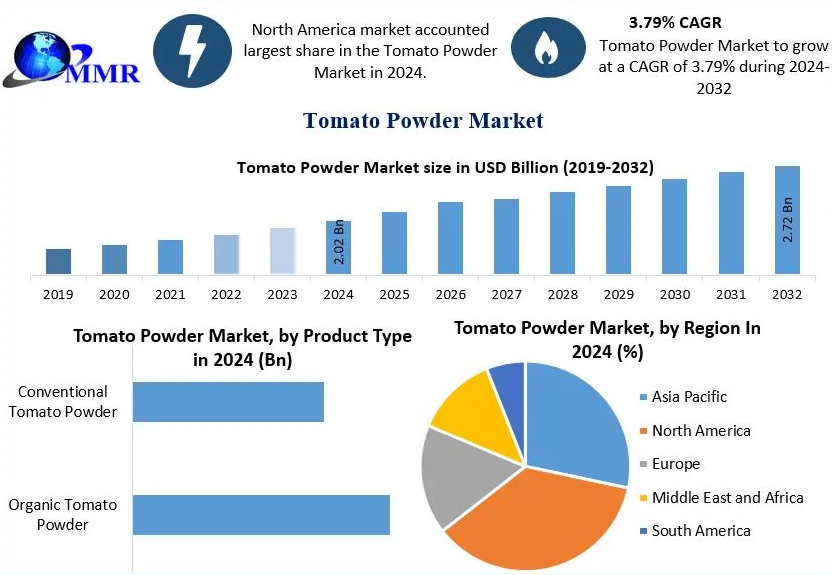 MMR

North America market accounted largest share in the Tomato Powder Market in 2024.

3.79% CAGR
Tomato Powder Market to grow at a CAGR of 3.79% during 2024-2032

Tomato Powder Market

Tomato Powder Market size in USD Billion (2019-2032)

2.02 Bn
2.72 Bn

2019 2020 2021 2022 2023 2024 2025 2026 2027 2028 2029 2030 2031 2032

Tomato Powder Market, by Product Type in 2024 (Bn)

Conventional Tomato Powder

Organic Tomato Powder

Tomato Powder Market, by Region In 2024 (%)

Asia Pacific
North America
Europe
Middle East and Africa
South America